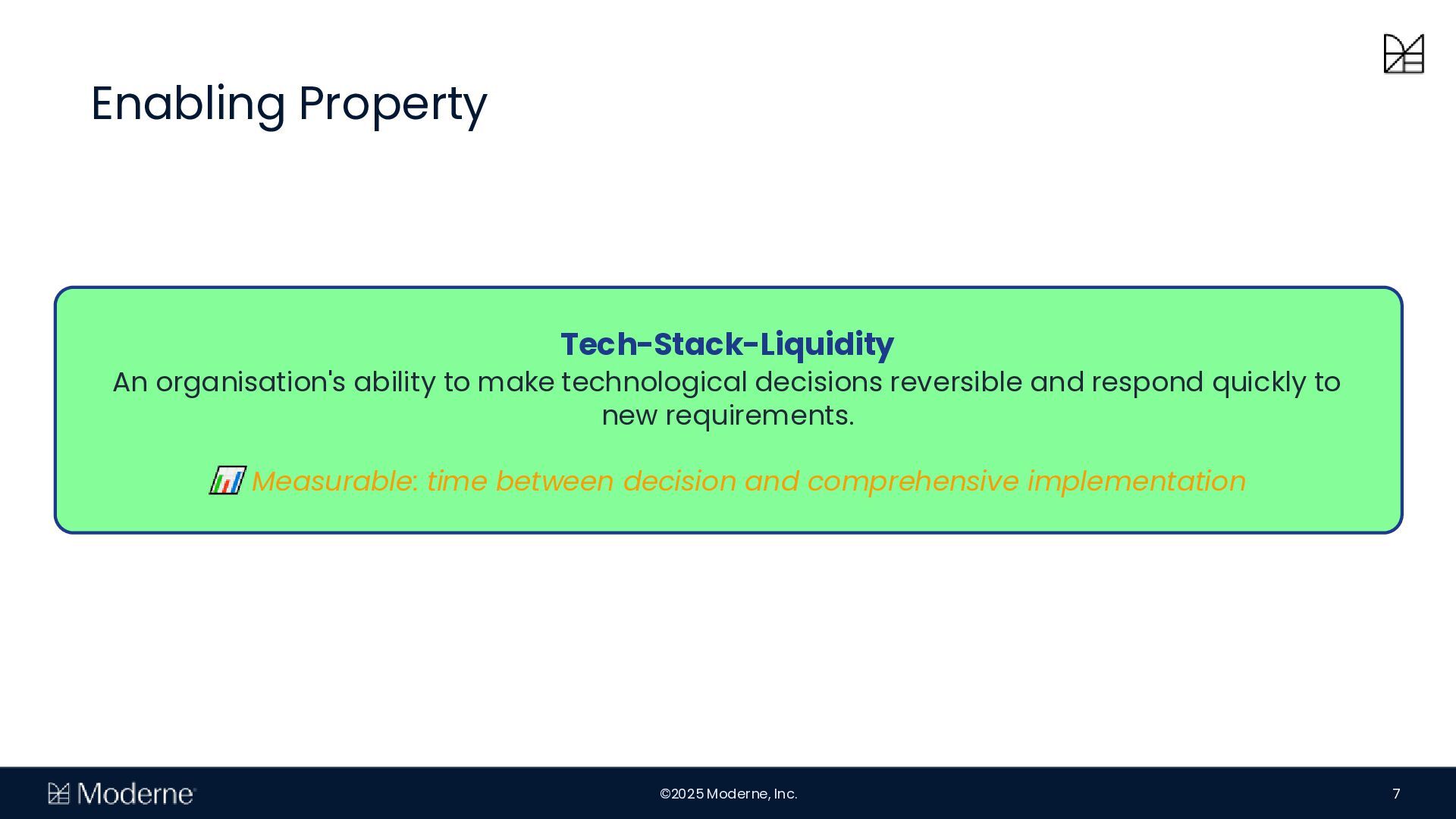 Enabling Property

Tech-Stack-Liquidity
An organisation's ability to make technological decisions reversible and respond quickly to new requirements.

📊 Measurable: time between decision and comprehensive implementation

Moderne

©2025 Moderne, Inc.

7